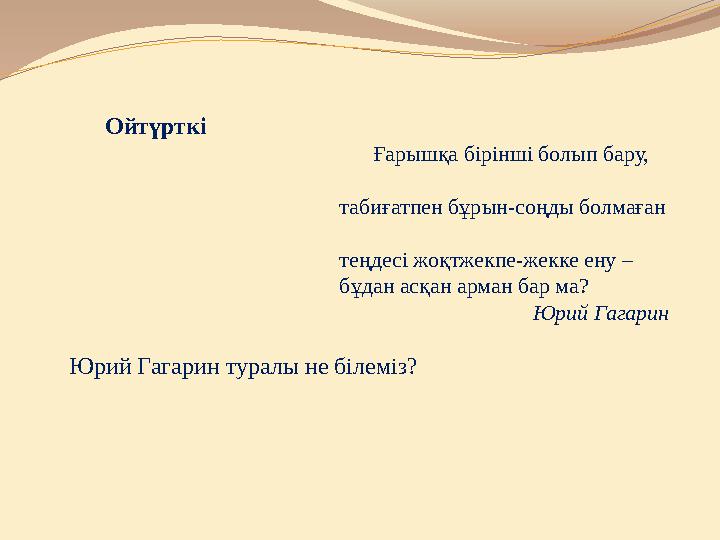 Ойтүрткі

Ғарышқа бірінші болып бару,

табиғатпен бұрын-соңды болмаған

теңдесі жоқтжекпе-жекке ену –
бұдан асқан арман бар ма?

Юрий Гагарин

Юрий Гагарин туралы не білеміз?